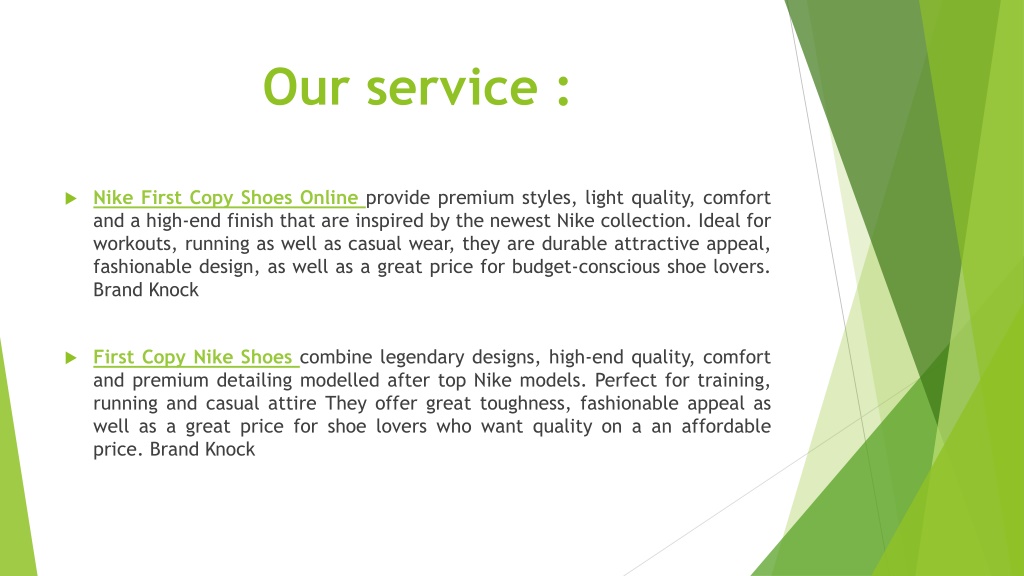 Our service :

Nike First Copy Shoes Online provide premium styles, light quality, comfort and a high-end finish that are inspired by the newest Nike collection. Ideal for workouts, running as well as casual wear, they are durable attractive appeal, fashionable design, as well as a great price for budget-conscious shoe lovers. Brand Knock

First Copy Nike Shoes combine legendary designs, high-end quality, comfort and premium detailing modelled after top Nike models. Perfect for training, running and casual attire They offer great toughness, fashionable appeal as well as a great price for shoe lovers who want quality on a an affordable price. Brand Knock